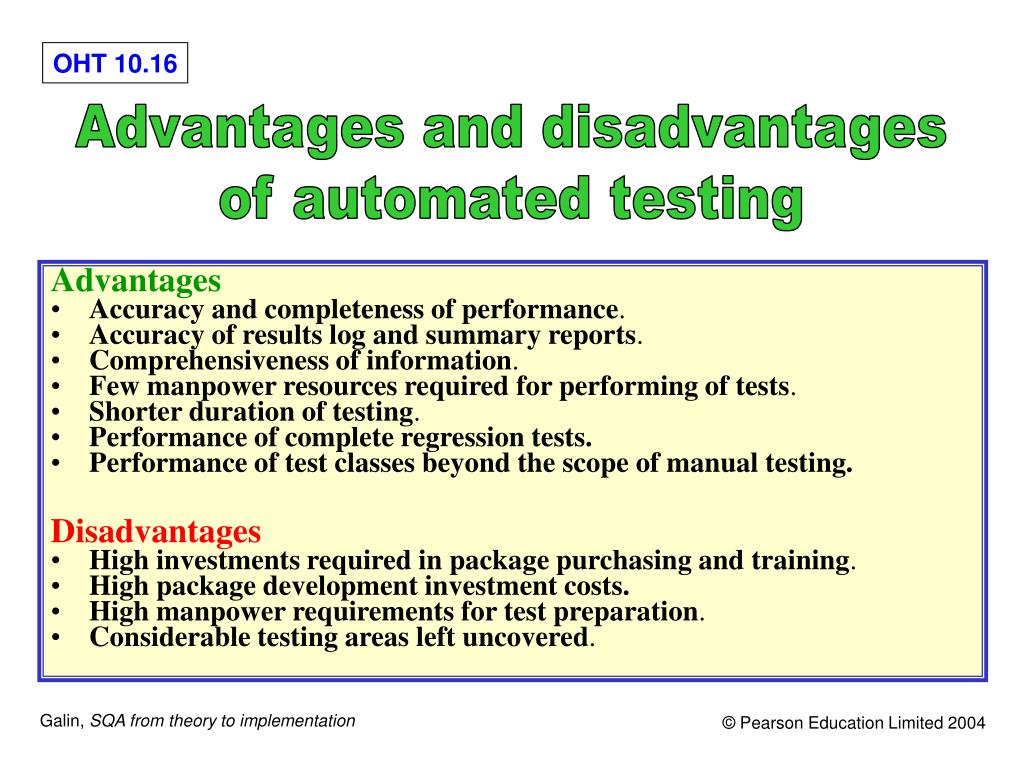 OHT 10.16

Advantages and disadvantages of automated testing

Advantages
• Accuracy and completeness of performance.
• Accuracy of results log and summary reports.
• Comprehensiveness of information.
• Few manpower resources required for performing of tests.
• Shorter duration of testing.
• Performance of complete regression tests.
• Performance of test classes beyond the scope of manual testing.

Disadvantages
• High investments required in package purchasing and training.
• High package development investment costs.
• High manpower requirements for test preparation.
• Considerable testing areas left uncovered.

Galin, SQA from theory to implementation

© Pearson Education Limited 2004